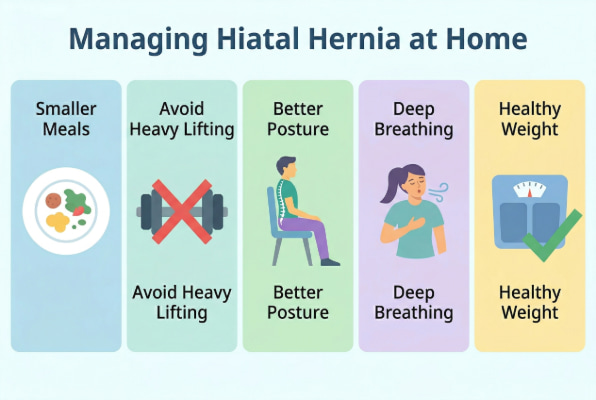 Managing Hiatal Hernia at Home

Smaller Meals

Avoid Heavy Lifting

Avoid Heavy Lifting

Better Posture

Better Posture

Deep Breathing

Deep Breathing

Healthy Weight

Healthy Weight